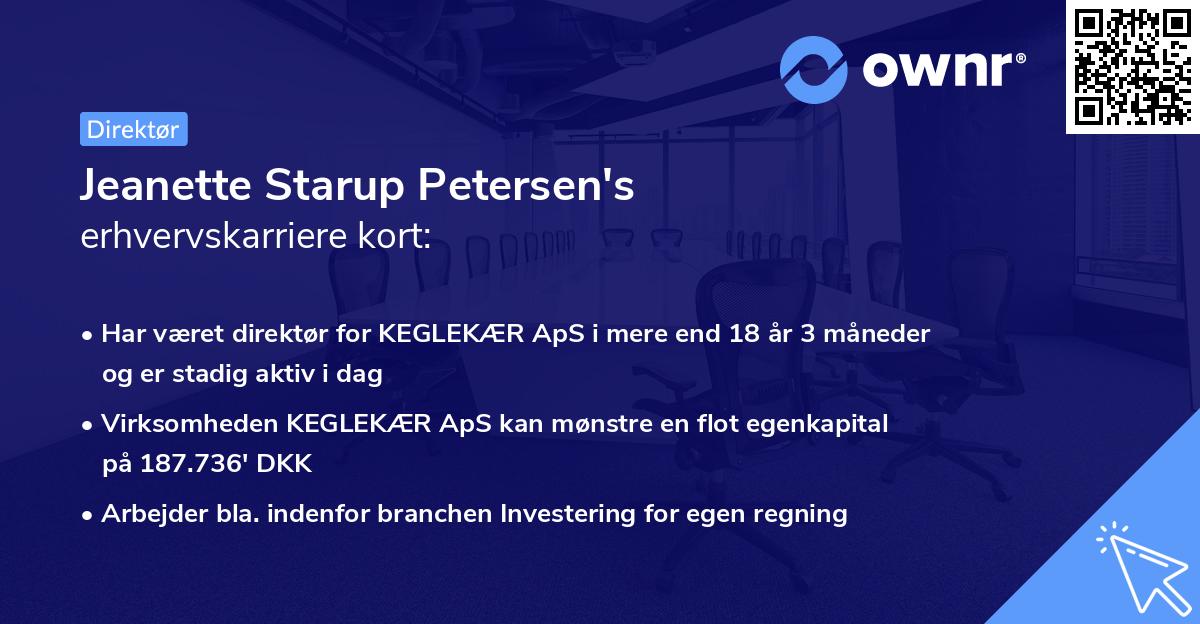 ownr®

Direktør

Jeanette Starup Petersen's
erhvervskarriere kort:

• Har været direktør for KEGLEKÆR ApS i mere end 18 år 3 måneder og er stadig aktiv i dag

• Virksomheden KEGLEKÆR ApS kan mønstre en flot egenkapital på 187.736' DKK

• Arbejder bla. indenfor branchen Investering for egen regning